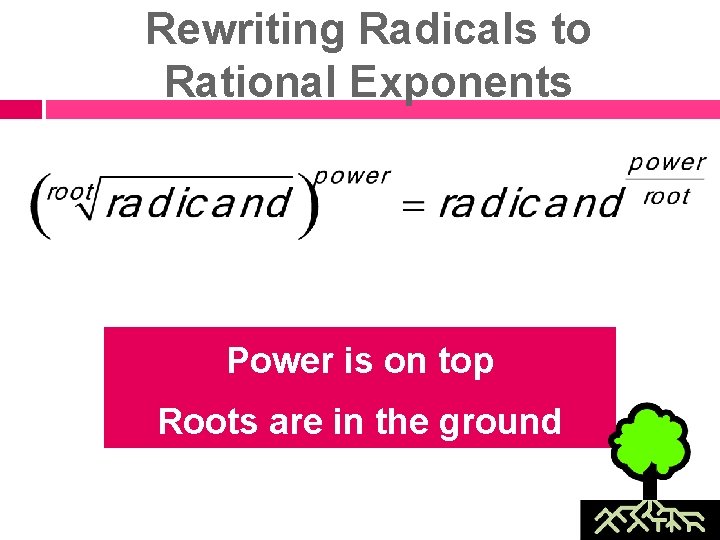 Rewriting Radicals to Rational Exponents

$\left(\sqrt[root]{radicand}\right)^{power} = radicand^{\frac{power}{root}}$

Power is on top

Roots are in the ground